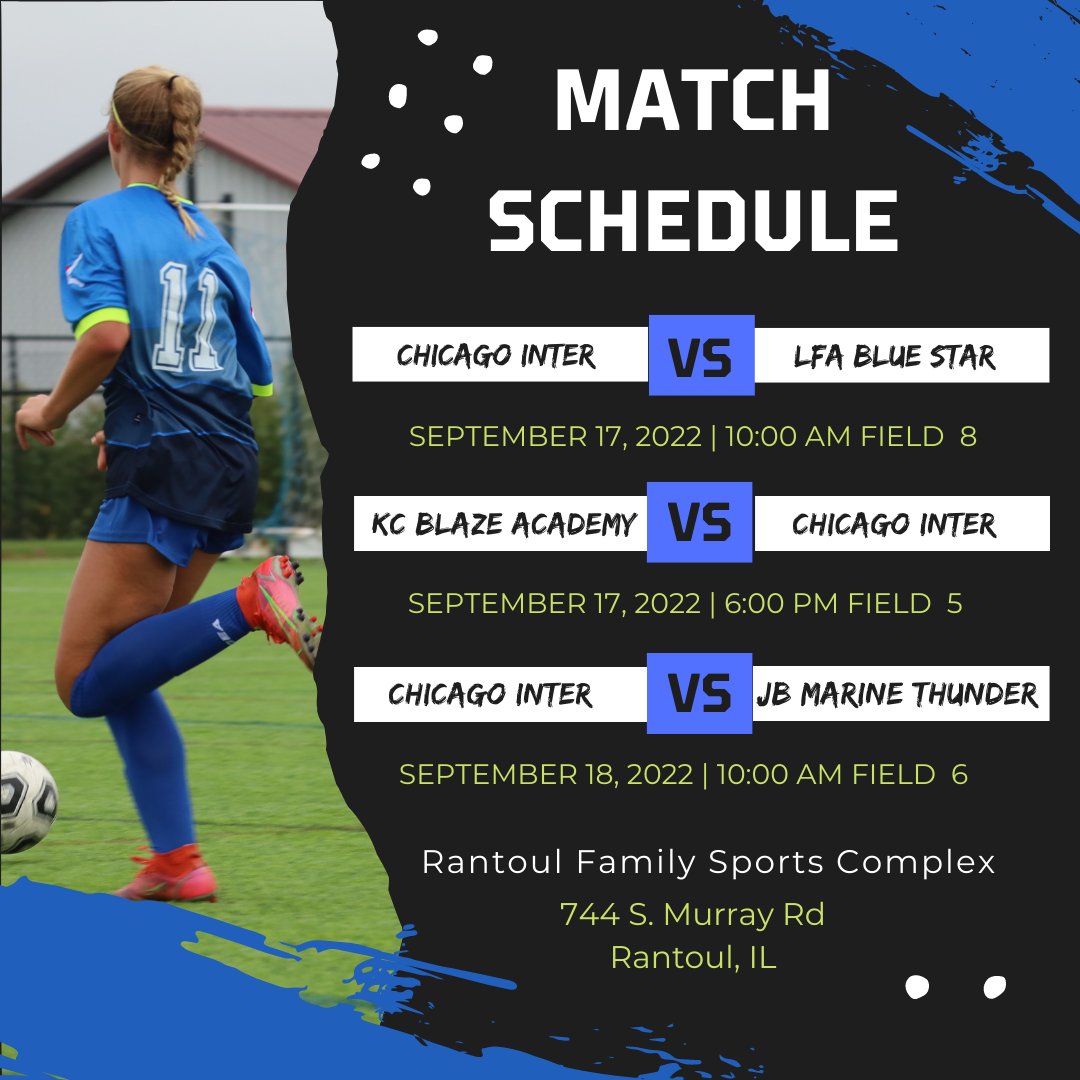 11

MATCH SCHEDULE

CHICAGO INTER VS LFA BLUE STAR

SEPTEMBER 17, 2022 | 10:00 AM FIELD 8

KC BLAZE ACADEMY VS CHICAGO INTER

SEPTEMBER 17, 2022 | 6:00 PM FIELD 5

CHICAGO INTER VS JB MARINE THUNDER

SEPTEMBER 18, 2022 | 10:00 AM FIELD 6

Rantoul Family Sports Complex
744 S. Murray Rd
Rantoul, IL